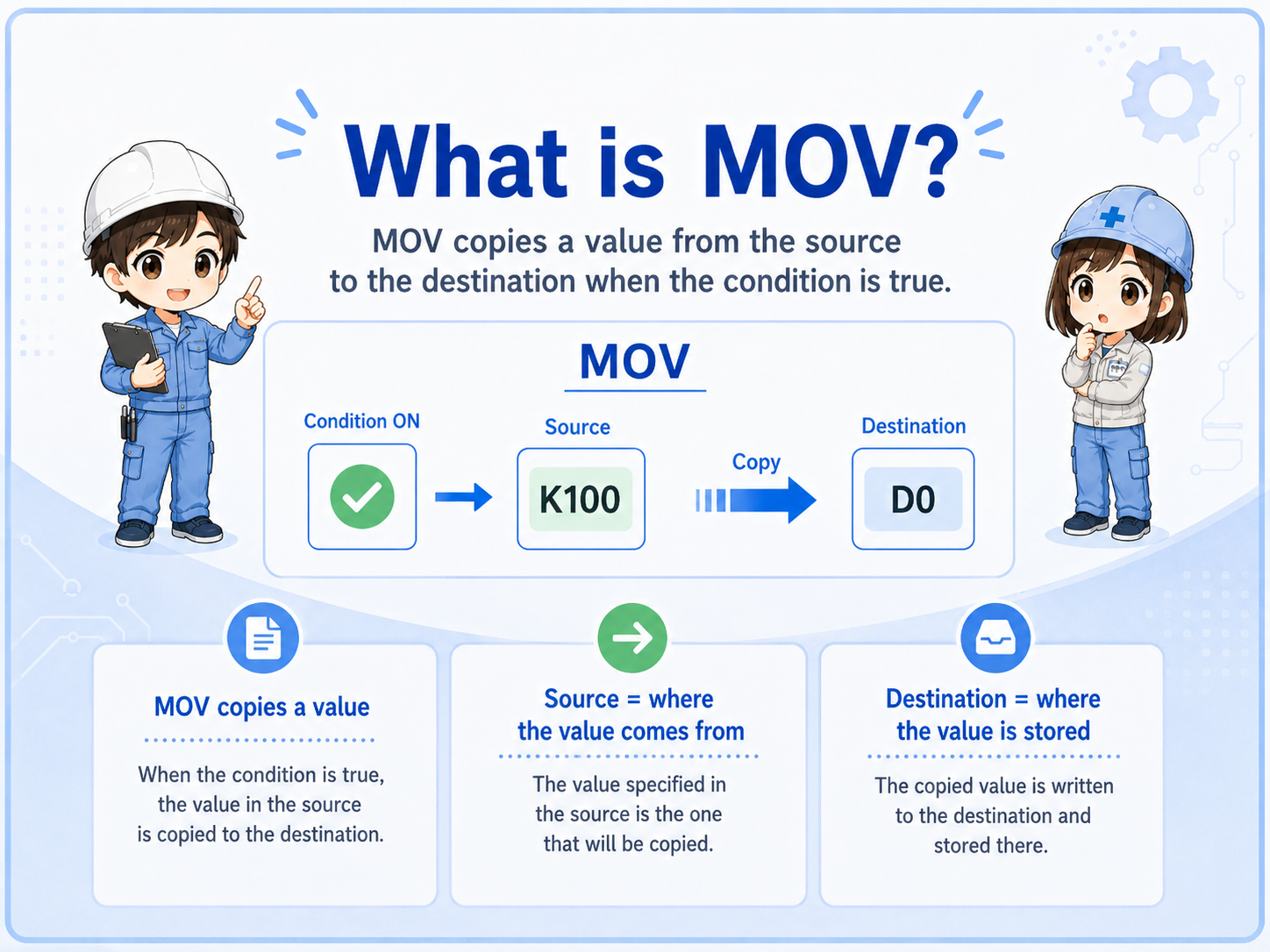 What is MOV?

MOV copies a value from the source to the destination when the condition is true.

MOV

Condition ON

Source

K100

Copy

Destination

D0

MOV copies a value

When the condition is true, the value in the source is copied to the destination.

Source = where the value comes from

The value specified in the source is the one that will be copied.

Destination = where the value is stored

The copied value is written to the destination and stored there.